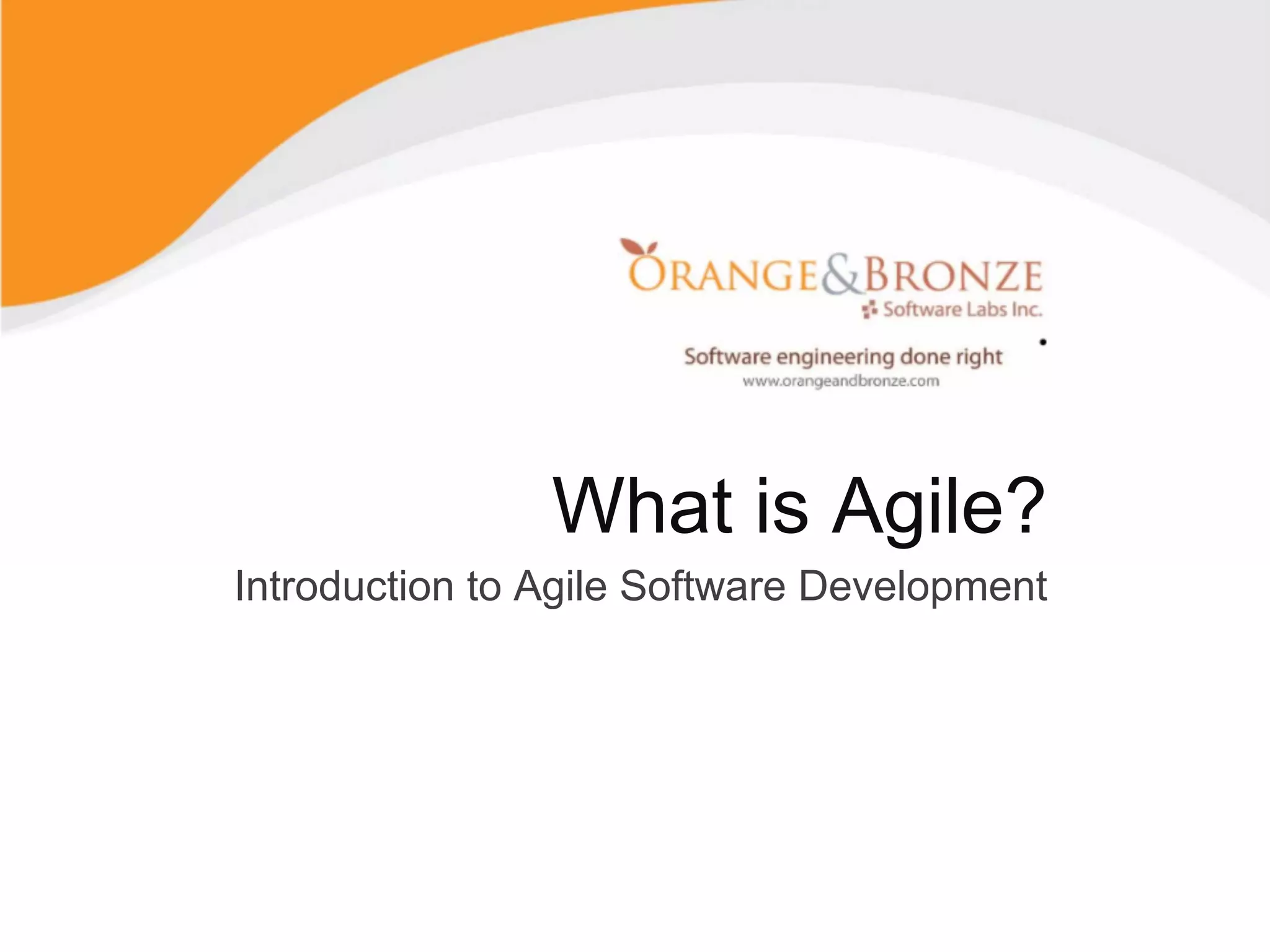 ORANGE&BRONZE
Software Labs Inc.

Software engineering done right
www.orangeandbronze.com

What is Agile?

Introduction to Agile Software Development